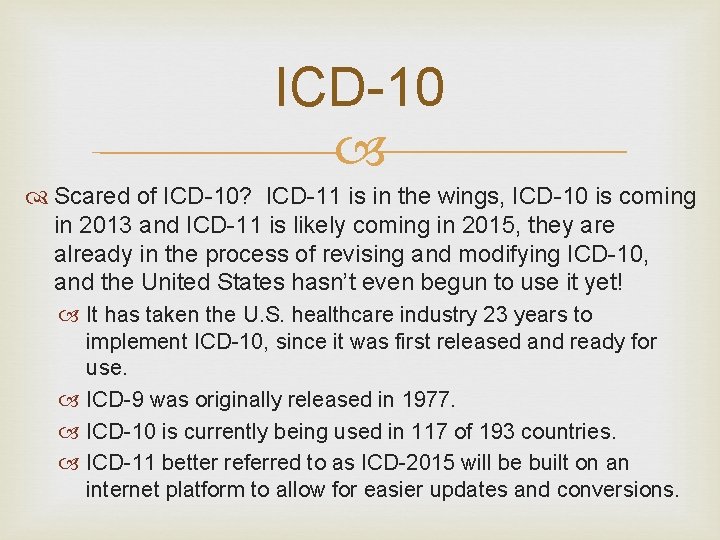 ICD-10

Scared of ICD-10? ICD-11 is in the wings, ICD-10 is coming in 2013 and ICD-11 is likely coming in 2015, they are already in the process of revising and modifying ICD-10, and the United States hasn't even begun to use it yet!

It has taken the U.S. healthcare industry 23 years to implement ICD-10, since it was first released and ready for use.

ICD-9 was originally released in 1977.

ICD-10 is currently being used in 117 of 193 countries.

ICD-11 better referred to as ICD-2015 will be built on an internet platform to allow for easier updates and conversions.